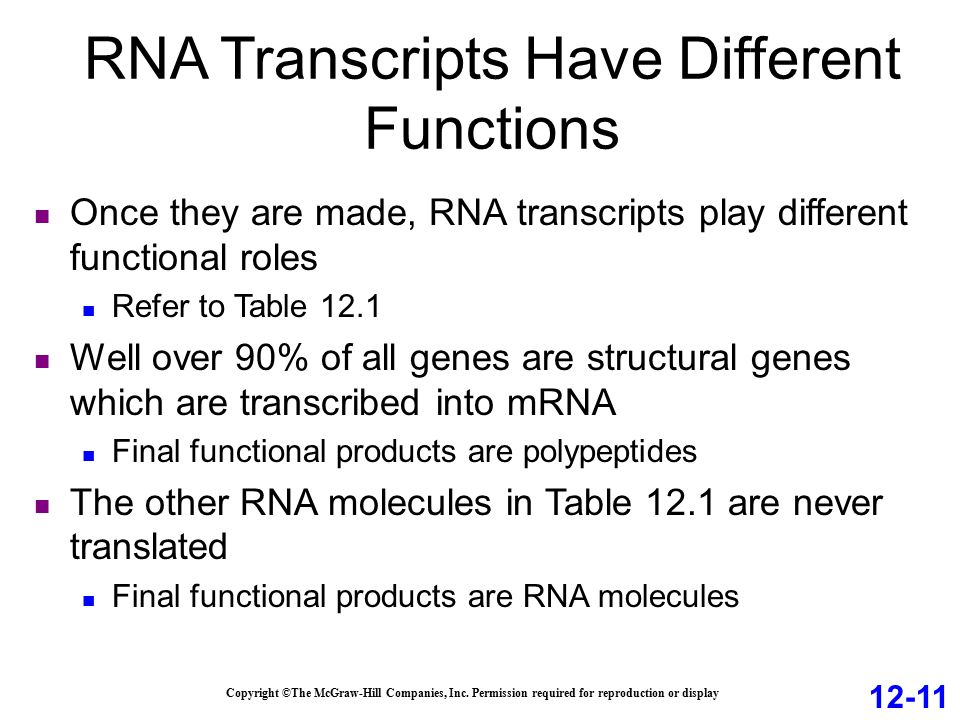 RNA Transcripts Have Different Functions

Once they are made, RNA transcripts play different functional roles

Refer to Table 12.1

Well over 90% of all genes are structural genes which are transcribed into mRNA

Final functional products are polypeptides

The other RNA molecules in Table 12.1 are never translated

Final functional products are RNA molecules

Copyright ©The McGraw-Hill Companies, Inc. Permission required for reproduction or display

12-11